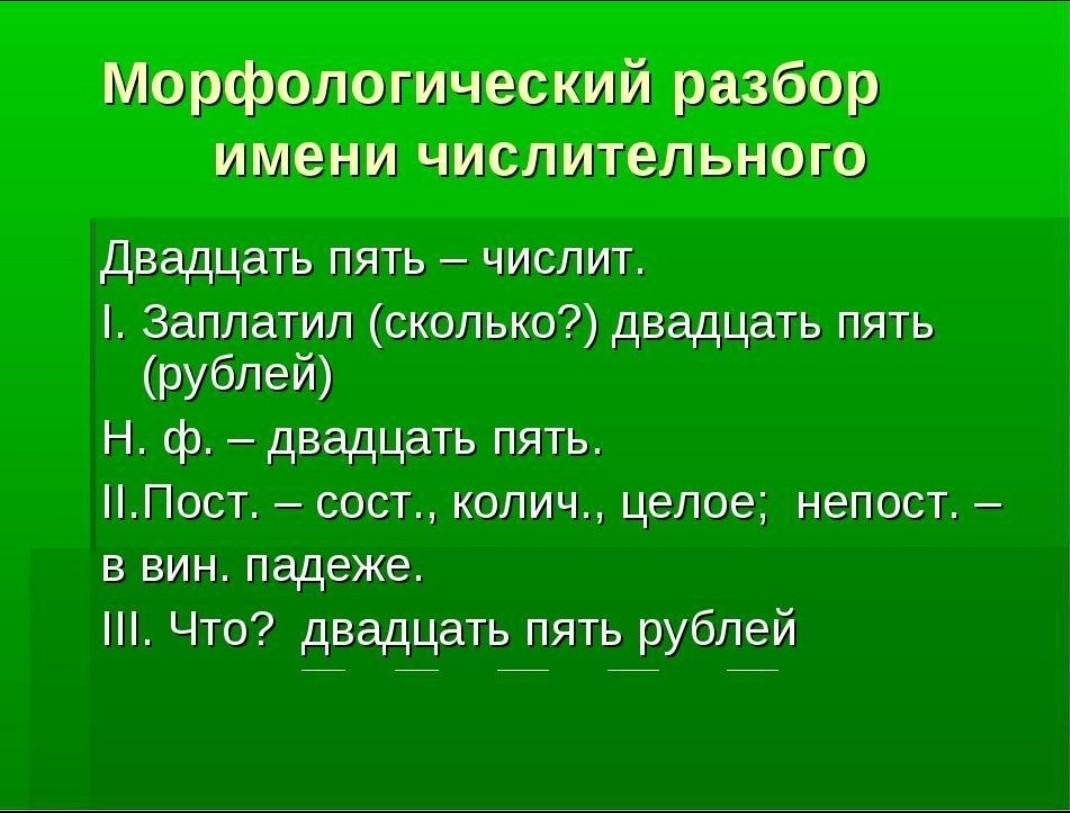 Морфологический разбор имени числительного

Двадцать пять – числит.

I. Заплатил (сколько?) двадцать пять (рублей)

Н. ф. – двадцать пять.

II.Пост. – сост., колич., целое; непост. – в вин. падеже.

III. Что? двадцать пять рублей